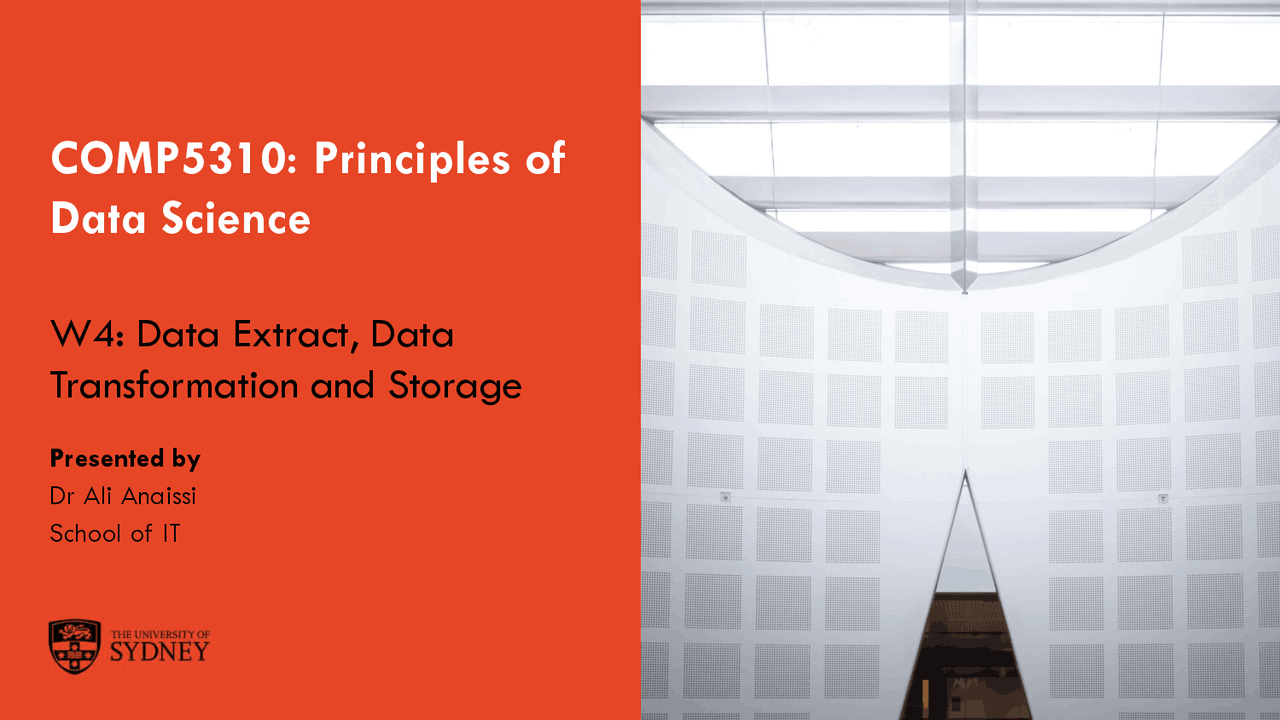 COMP5310: Principles of Data Science

W4: Data Extract, Data Transformation and Storage

Presented by
Dr Ali Anaissi
School of IT

THE UNIVERSITY OF SYDNEY